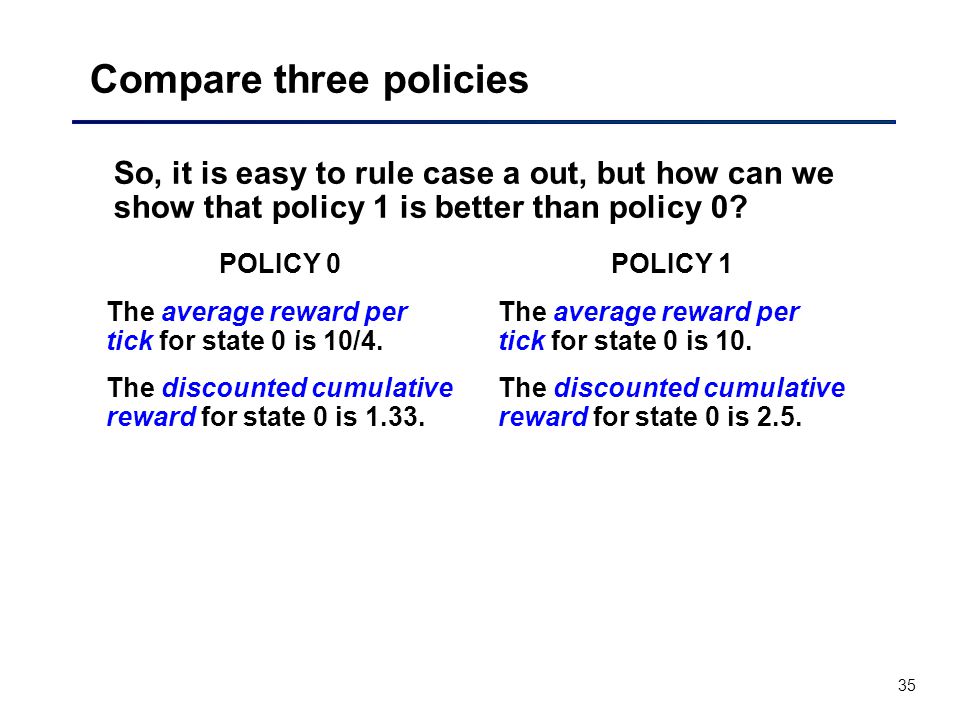 Compare three policies

So, it is easy to rule case a out, but how can we show that policy 1 is better than policy 0?

POLICY 0

The average reward per tick for state 0 is 10/4.

The discounted cumulative reward for state 0 is 1.33.

POLICY 1

The average reward per tick for state 0 is 10.

The discounted cumulative reward for state 0 is 2.5.

35